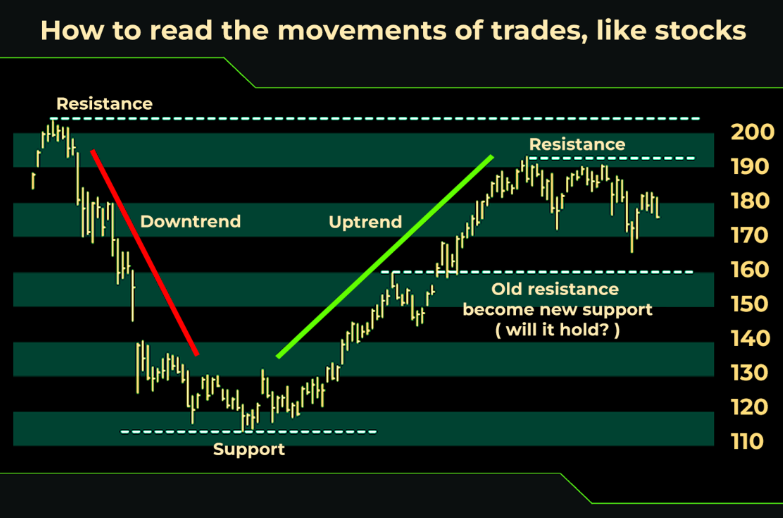 How to read the movements of trades, like stocks

Resistance

Resistance

Downtrend

Uptrend

Old resistance become new support ( will it hold? )

Support

200
190
180
170
160
150
140
130
120
110